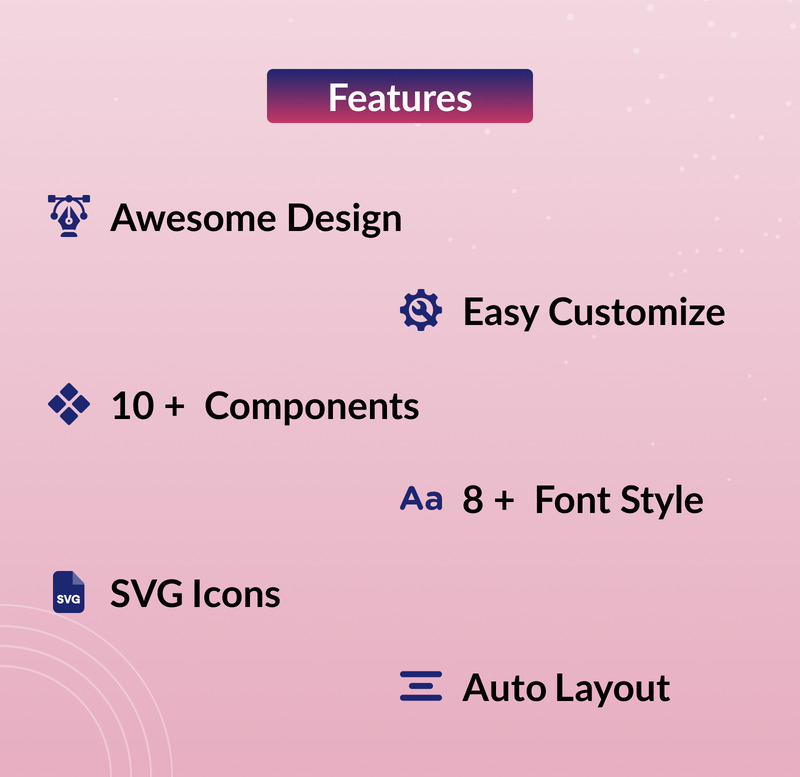 Features

Awesome Design

Easy Customize

10 + Components

Aa 8 + Font Style

SVG SVG Icons

Auto Layout